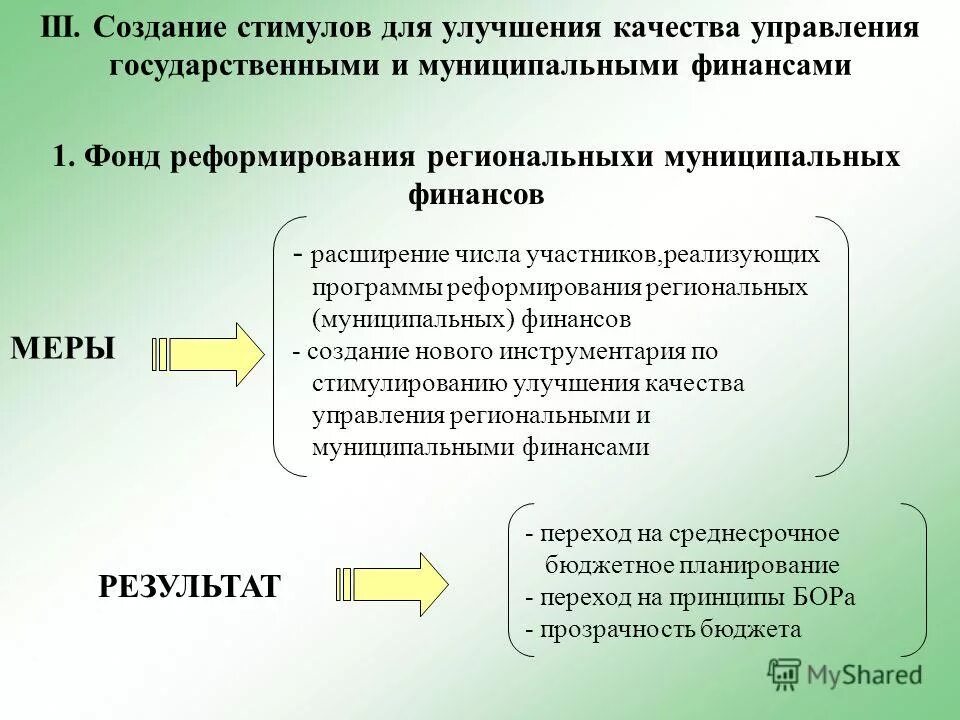 III. Создание стимулов для улучшения качества управления государственными и муниципальными финансами

1. Фонд реформирования региональныхи муниципальных финансов

МЕРЫ

- расширение числа участников,реализующих программы реформирования региональных (муниципальных) финансов
- создание нового инструментария по стимулированию улучшения качества управления региональными и муниципальными финансами

РЕЗУЛЬТАТ

- переход на среднесрочное бюджетное планирование
- переход на принципы БОРа
- прозрачность бюджета

MyShared